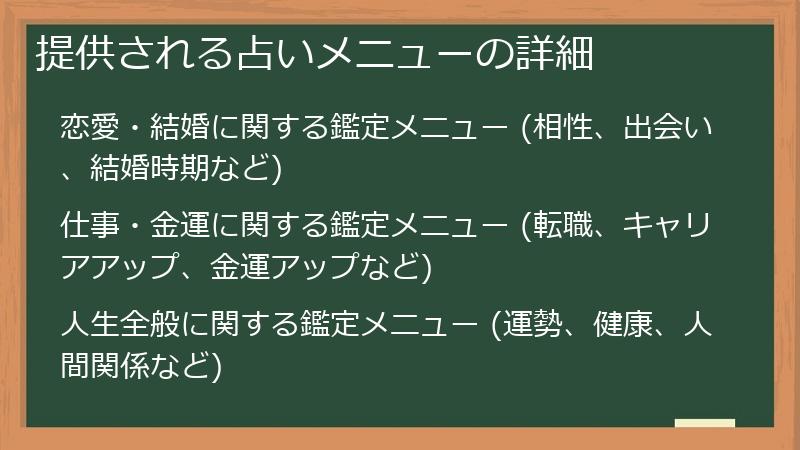 提供される占いメニューの詳細

恋愛・結婚に関する鑑定メニュー (相性、出会い、結婚時期など)

仕事・金運に関する鑑定メニュー (転職、キャリアアップ、金運アップなど)

人生全般に関する鑑定メニュー (運勢、健康、人間関係など)